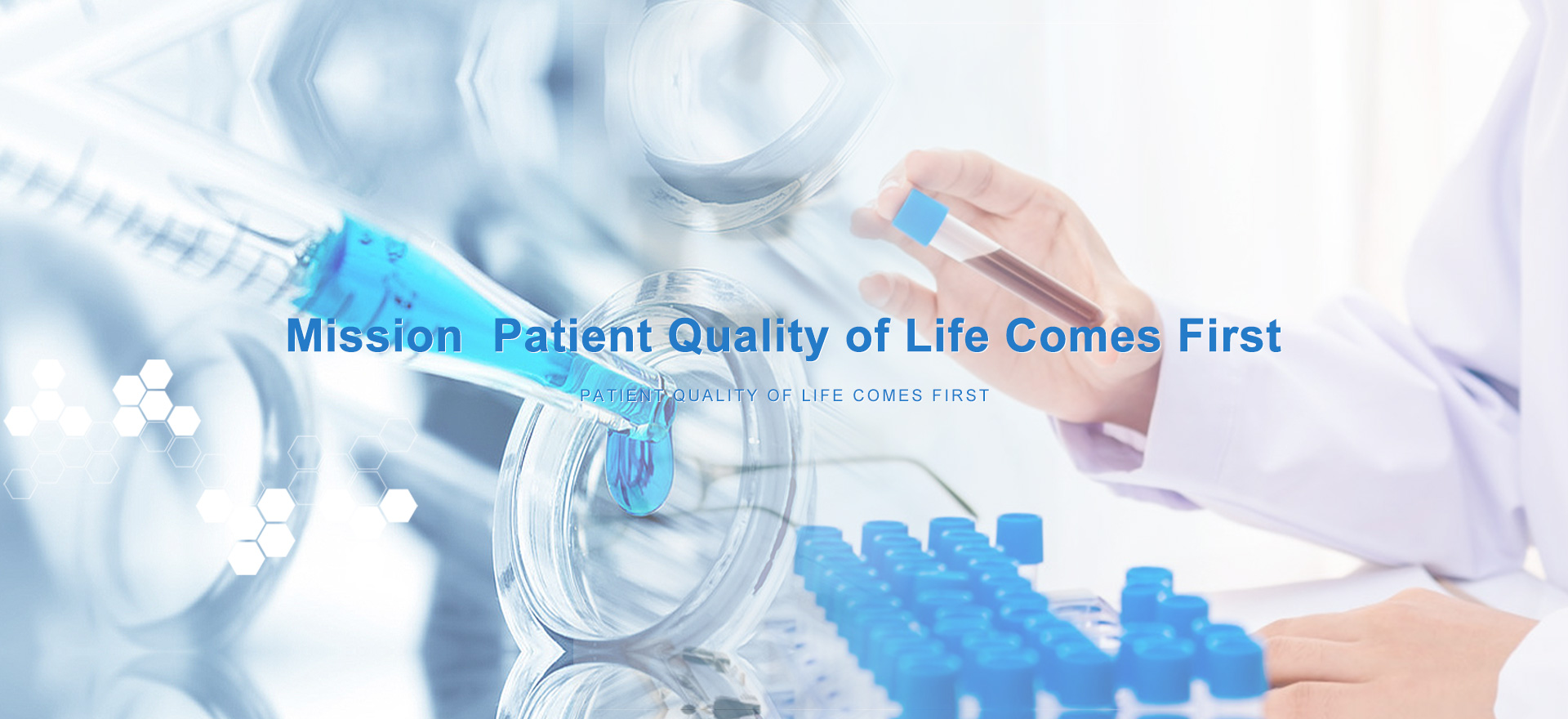 Mission  Patient Quality of Life Comes First

PATIENT QUALITY OF LIFE COMES FIRST